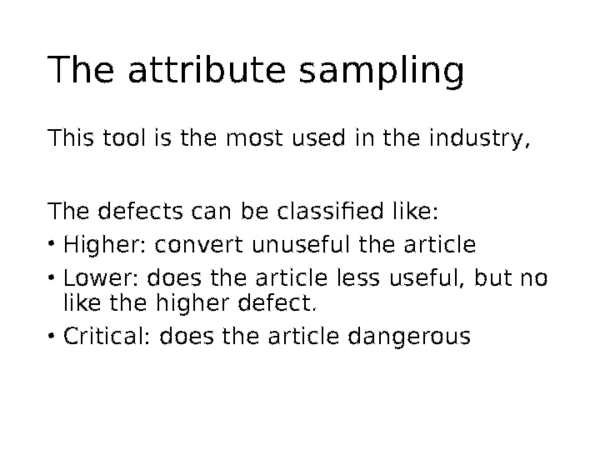 The attribute sampling

This tool is the most used in the industry,

The defects can be classified like:

• Higher: convert unuseful the article
• Lower: does the article less useful, but no like the higher defect.
• Critical: does the article dangerous